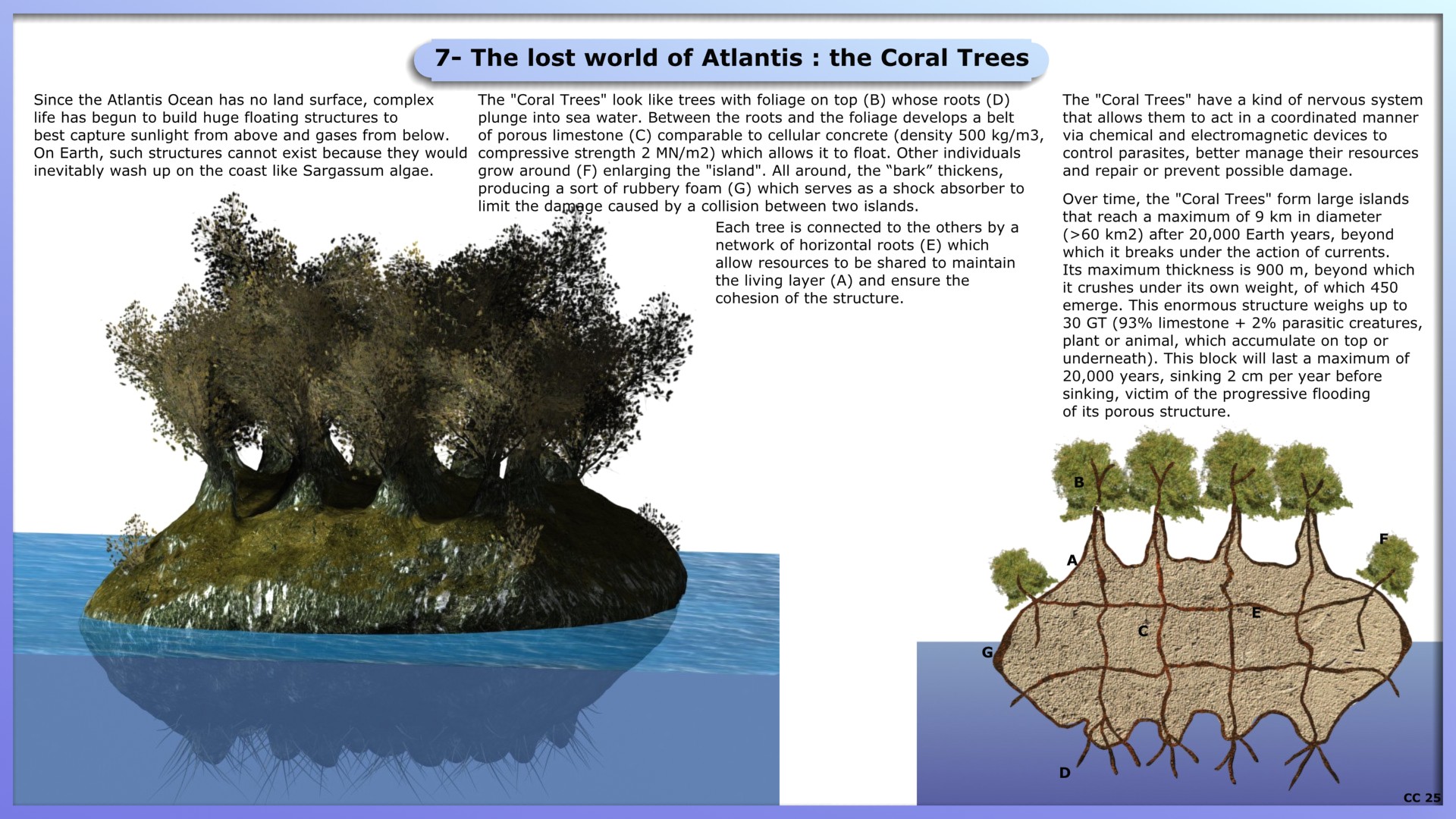 7- The lost world of Atlantis : the Coral Trees

Since the Atlantis Ocean has no land surface, complex life has begun to build huge floating structures to best capture sunlight from above and gases from below. On Earth, such structures cannot exist because they would inevitably wash up on the coast like Sargassum algae.

The "Coral Trees" look like trees with foliage on top (B) whose roots (D) plunge into sea water. Between the roots and the foliage develops a belt of porous limestone (C) comparable to cellular concrete (density 500 kg/m3, compressive strength 2 MN/m2) which allows it to float. Other individuals grow around (F) enlarging the "island". All around, the “bark” thickens, producing a sort of rubbery foam (G) which serves as a shock absorber to limit the damage caused by a collision between two islands.

Each tree is connected to the others by a network of horizontal roots (E) which allow resources to be shared to maintain the living layer (A) and ensure the cohesion of the structure.

The "Coral Trees" have a kind of nervous system that allows them to act in a coordinated manner via chemical and electromagnetic devices to control parasites, better manage their resources and repair or prevent possible damage.

Over time, the "Coral Trees" form large islands that reach a maximum of 9 km in diameter (>60 km2) after 20,000 Earth years, beyond which it breaks under the action of currents. Its maximum thickness is 900 m, beyond which it crushes under its own weight, of which 450 emerge. This enormous structure weighs up to 30 GT (93% limestone + 2% parasitic creatures, plant or animal, which accumulate on top or underneath). This block will last a maximum of 20,000 years, sinking 2 cm per year before sinking, victim of the progressive flooding of its porous structure.

B
A
F
E
C
G
D

CC 25